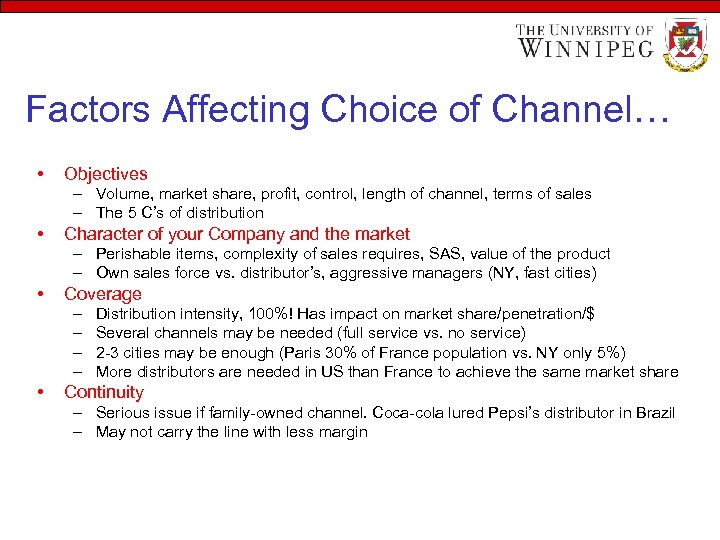 THE UNIVERSITY OF WINNIPEG

Factors Affecting Choice of Channel…

• Objectives
– Volume, market share, profit, control, length of channel, terms of sales
– The 5 C's of distribution
• Character of your Company and the market
– Perishable items, complexity of sales requires, SAS, value of the product
– Own sales force vs. distributor's, aggressive managers (NY, fast cities)
• Coverage
– Distribution intensity, 100%! Has impact on market share/penetration/$
– Several channels may be needed (full service vs. no service)
– 2-3 cities may be enough (Paris 30% of France population vs. NY only 5%)
– More distributors are needed in US than France to achieve the same market share
• Continuity
– Serious issue if family-owned channel. Coca-cola lured Pepsi's distributor in Brazil
– May not carry the line with less margin